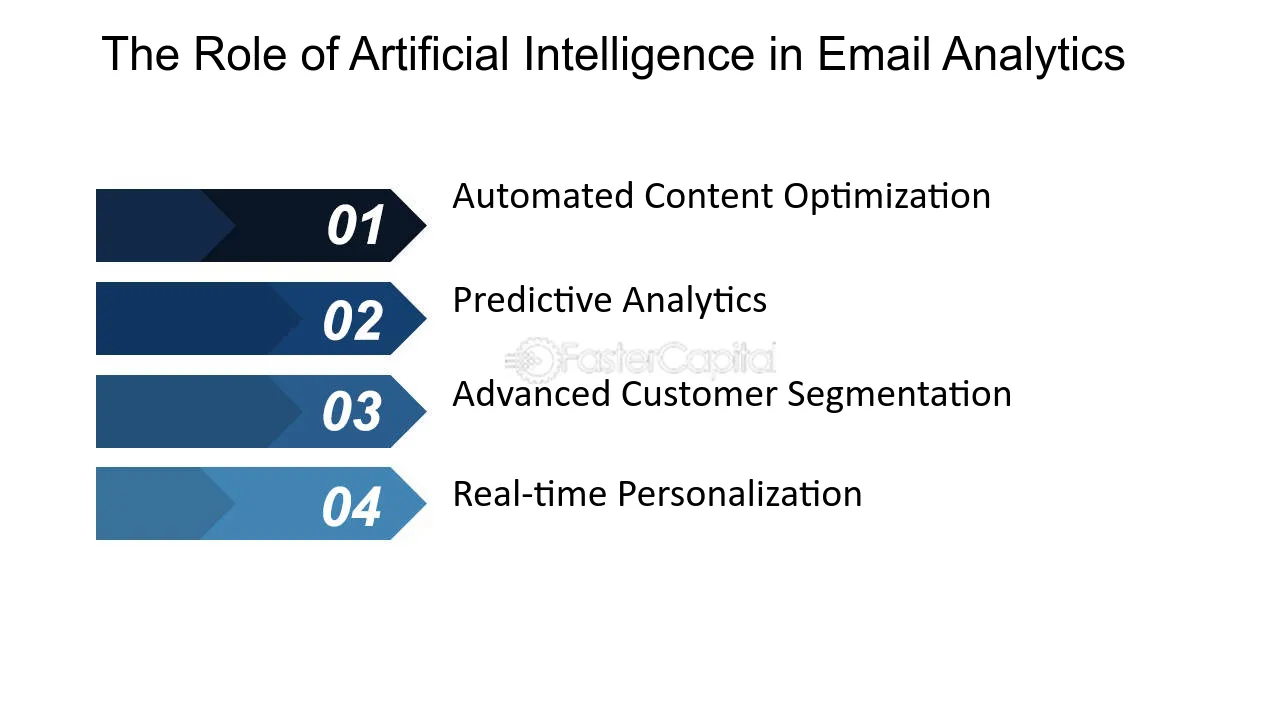 The Role of Artificial Intelligence in Email Analytics

01
Automated Content Optimization

02
Predictive Analytics

03
Advanced Customer Segmentation

04
Real-time Personalization

FasterCapital